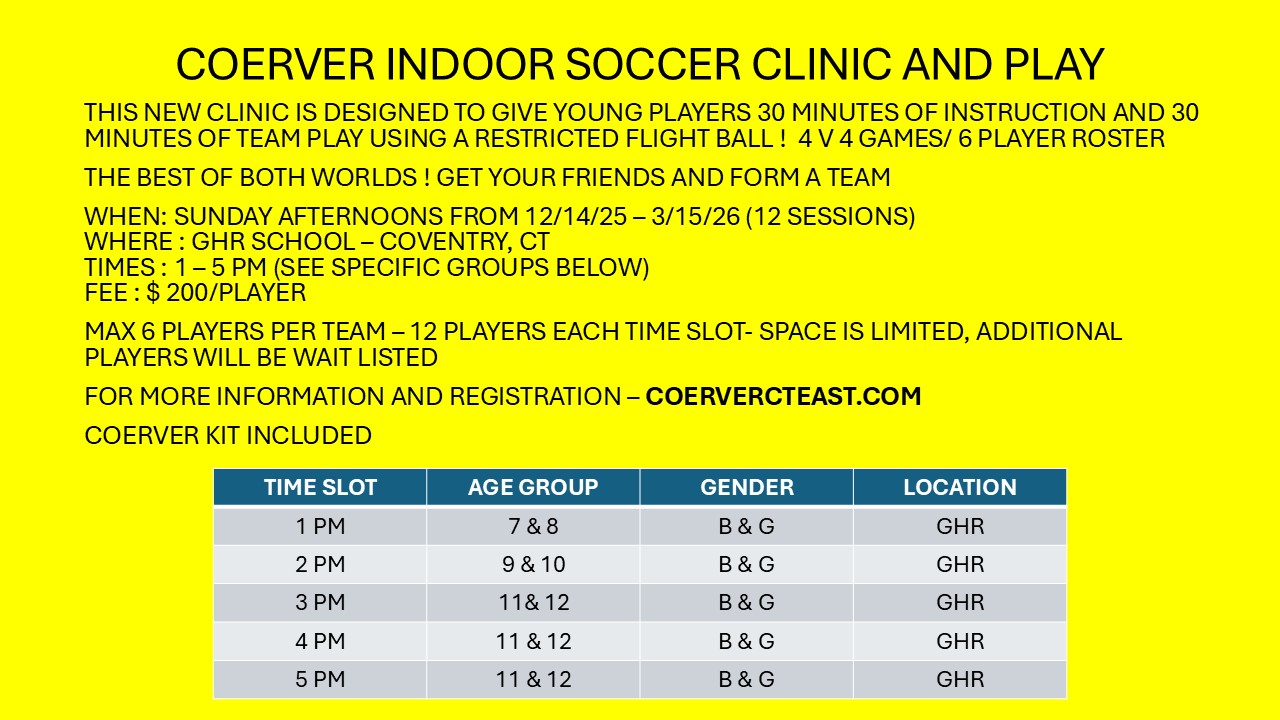 COERVER INDOOR SOCCER CLINIC AND PLAY

THIS NEW CLINIC IS DESIGNED TO GIVE YOUNG PLAYERS 30 MINUTES OF INSTRUCTION AND 30 MINUTES OF TEAM PLAY USING A RESTRICTED FLIGHT BALL ! 4 V 4 GAMES/ 6 PLAYER ROSTER

THE BEST OF BOTH WORLDS ! GET YOUR FRIENDS AND FORM A TEAM

WHEN: SUNDAY AFTERNOONS FROM 12/14/25 – 3/15/26 (12 SESSIONS)
WHERE : GHR SCHOOL – COVENTRY, CT
TIMES : 1 – 5 PM (SEE SPECIFIC GROUPS BELOW)
FEE : $ 200/PLAYER

MAX 6 PLAYERS PER TEAM – 12 PLAYERS EACH TIME SLOT- SPACE IS LIMITED, ADDITIONAL PLAYERS WILL BE WAIT LISTED

FOR MORE INFORMATION AND REGISTRATION – COERVERCTEAST.COM

COERVER KIT INCLUDED

| TIME SLOT | AGE GROUP | GENDER | LOCATION |
|---|---|---|---|
| 1 PM | 7 & 8 | B & G | GHR |
| 2 PM | 9 & 10 | B & G | GHR |
| 3 PM | 11& 12 | B & G | GHR |
| 4 PM | 11 & 12 | B & G | GHR |
| 5 PM | 11 & 12 | B & G | GHR |